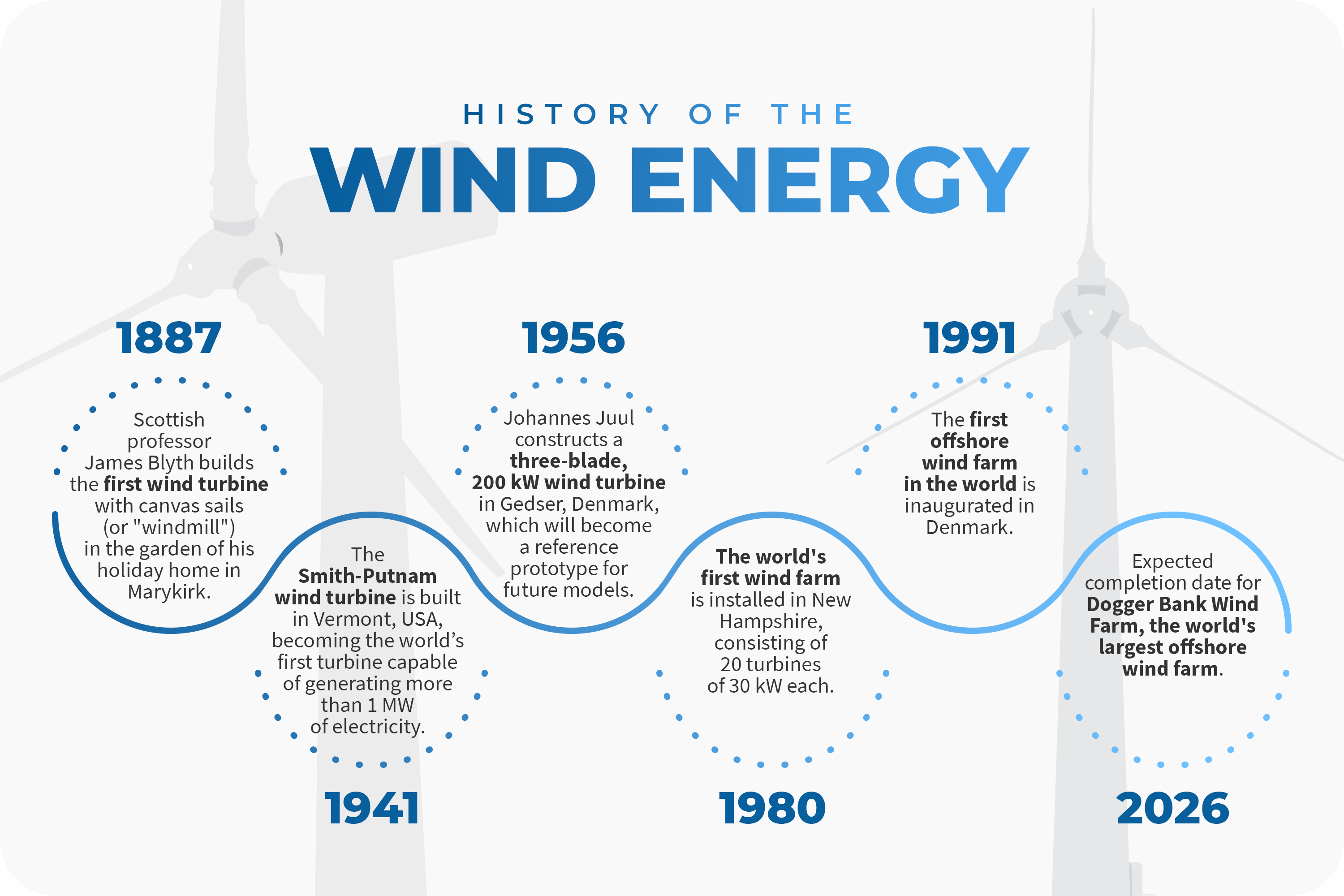 HISTORY OF THE

WIND ENERGY

1887

Scottish professor James Blyth builds the first wind turbine with canvas sails (or "windmill") in the garden of his holiday home in Marykirk.

1941

The Smith-Putnam wind turbine is built in Vermont, USA, becoming the world's first turbine capable of generating more than 1 MW of electricity.

1956

Johannes Juul constructs a three-blade, 200 kW wind turbine in Gedser, Denmark, which will become a reference prototype for future models.

1980

The world's first wind farm is installed in New Hampshire, consisting of 20 turbines of 30 kW each.

1991

The first offshore wind farm in the world is inaugurated in Denmark.

2026

Expected completion date for Dogger Bank Wind Farm, the world's largest offshore wind farm.